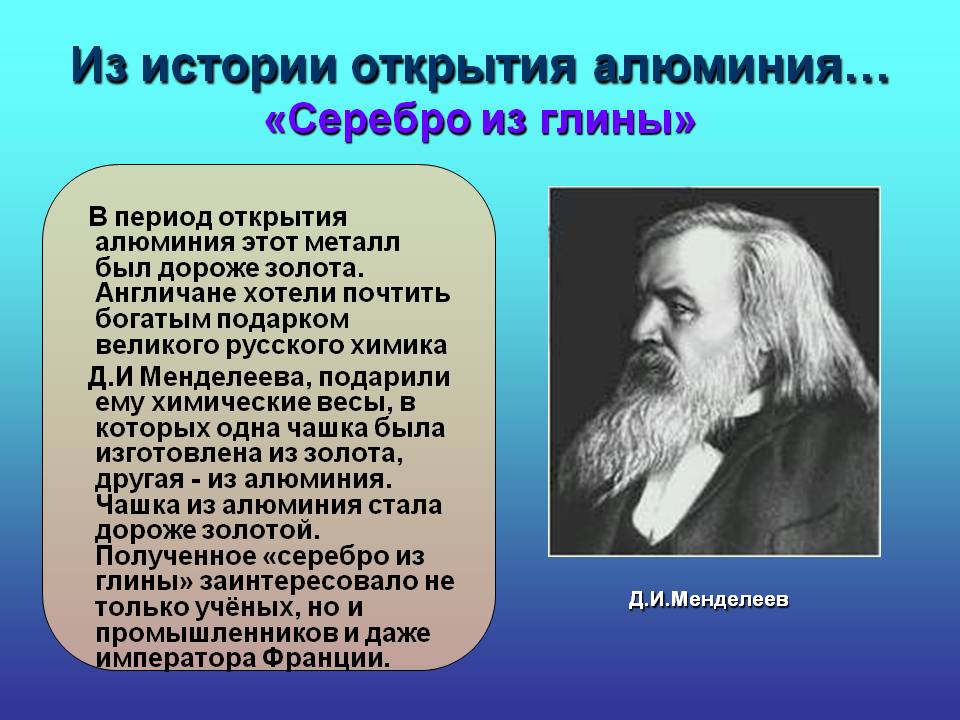 Из истории открытия алюминия…
«Серебро из глины»

В период открытия алюминия этот металл был дороже золота. Англичане хотели почтить богатым подарком великого русского химика

Д.И Менделеева, подарили ему химические весы, в которых одна чашка была изготовлена из золота, другая - из алюминия. Чашка из алюминия стала дороже золотой. Полученное «серебро из глины» заинтересовало не только учёных, но и промышленников и даже императора Франции.

Д.И.Менделеев